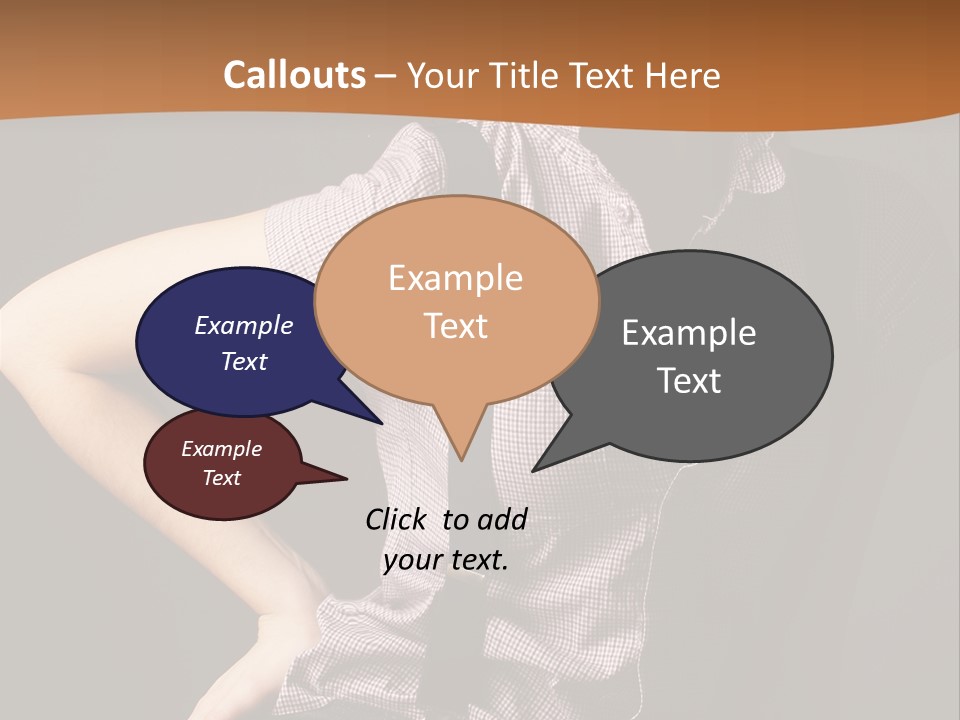 Callouts – Your Title Text Here

Example Text

Example Text

Example Text

Example Text

Click to add your text.